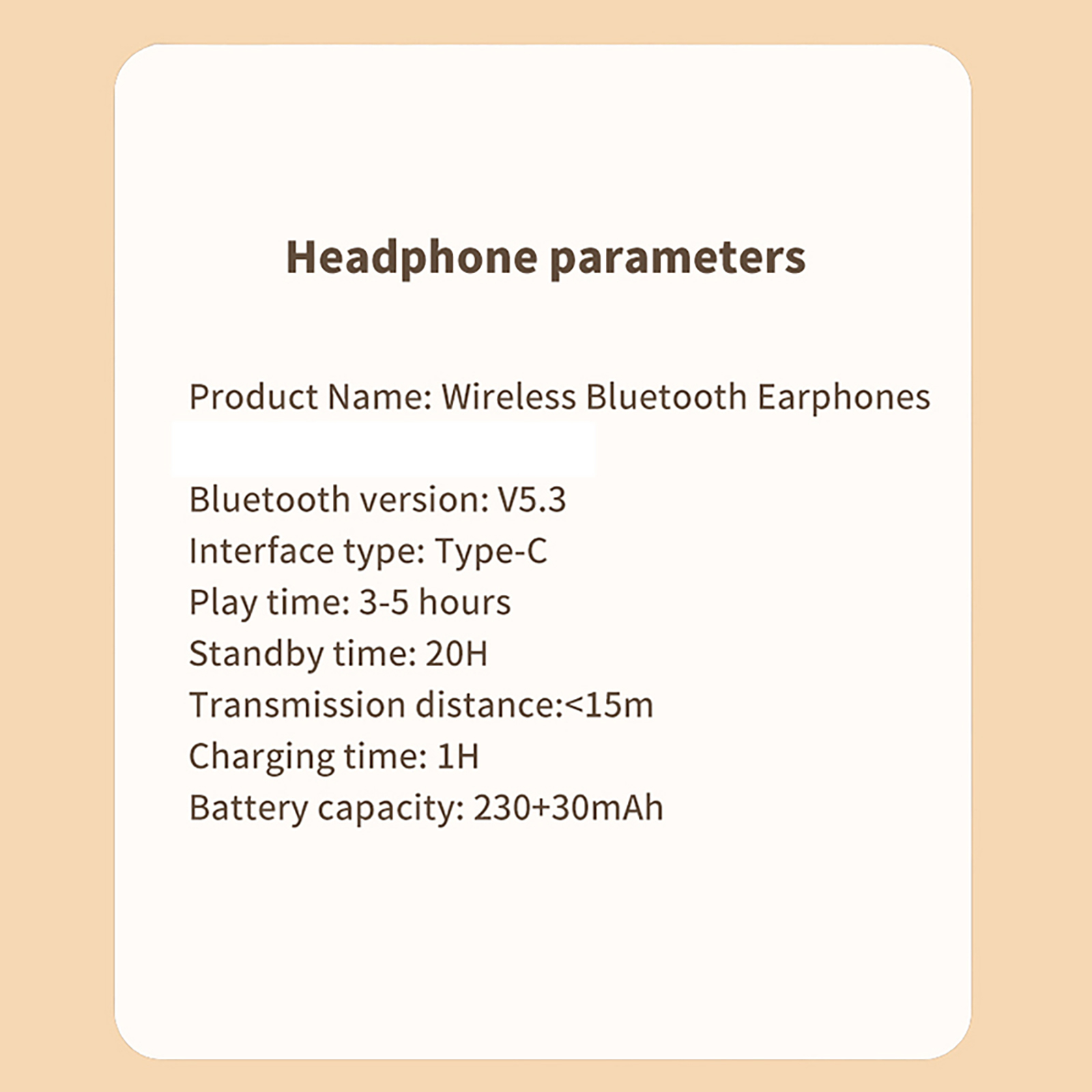 Headphone parameters

Product Name: Wireless Bluetooth Earphones

Bluetooth version: V5.3
Interface type: Type-C
Play time: 3-5 hours
Standby time: 20H
Transmission distance:<15m
Charging time: 1H
Battery capacity: 230+30mAh